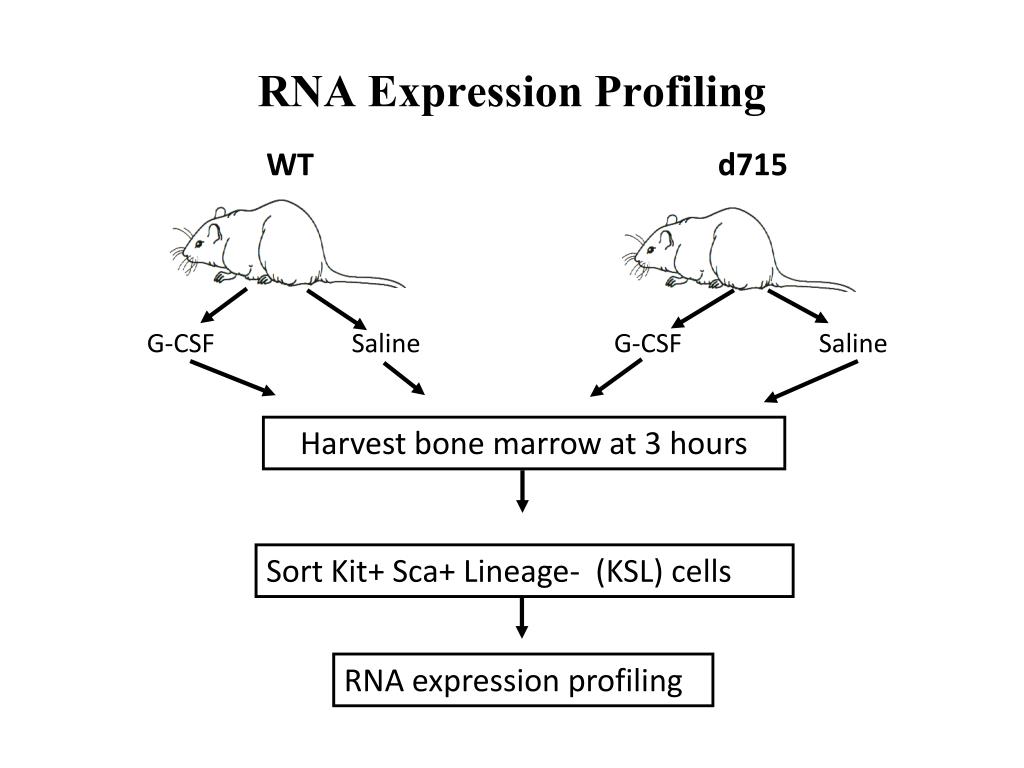 RNA Expression Profiling

WT

d715

G-CSF

Saline

G-CSF

Saline

Harvest bone marrow at 3 hours

Sort Kit+ Sca+ Lineage- (KSL) cells

RNA expression profiling